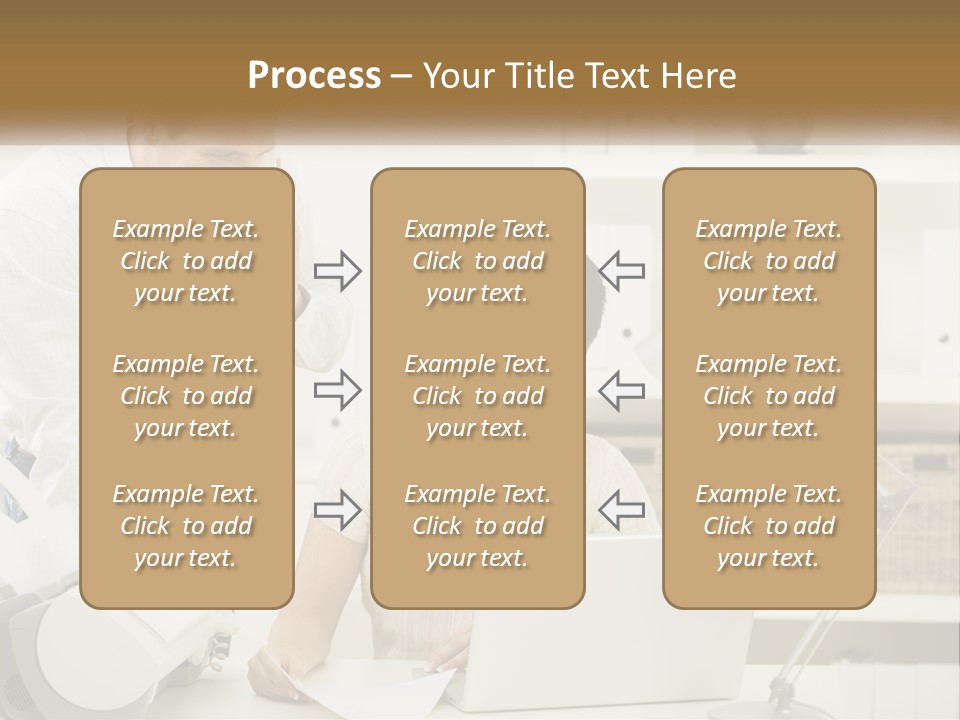 Process – Your Title Text Here

Example Text. Click to add your text.

Example Text. Click to add your text.

Example Text. Click to add your text.

Example Text. Click to add your text.

Example Text. Click to add your text.

Example Text. Click to add your text.

Example Text. Click to add your text.

Example Text. Click to add your text.

Example Text. Click to add your text.